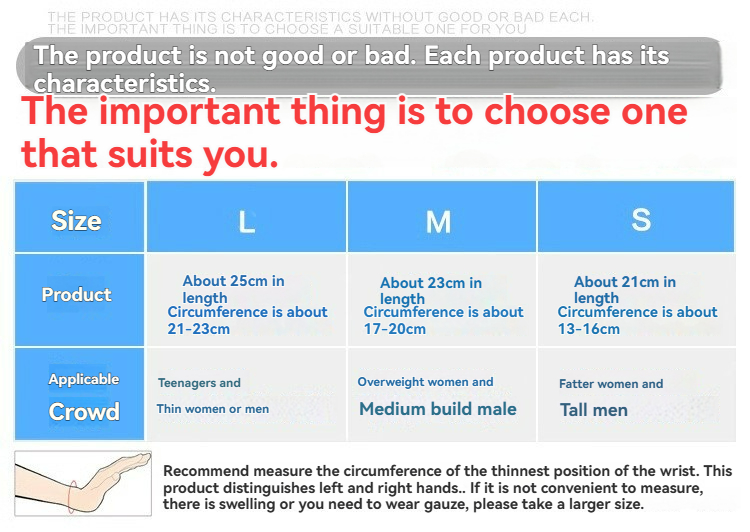 THE PRODUCT HAS ITS CHARACTERISTICS WITHOUT GOOD OR BAD EACH.
THE IMPORTANT THING IS TO CHOOSE A SUITABLE ONE FOR YOU

The product is not good or bad. Each product has its characteristics.

The important thing is to choose one that suits you.

| Size | L | M | S |
|---|---|---|---|
| Product | About 25cm in length Circumference is about 21-23cm | About 23cm in length Circumference is about 17-20cm | About 21cm in length Circumference is about 13-16cm |
| Applicable Crowd | Teenagers and Thin women or men | Overweight women and Medium build male | Fatter women and Tall men |

Recommend measure the circumference of the thinnest position of the wrist. This product distinguishes left and right hands.. If it is not convenient to measure, there is swelling or you need to wear gauze, please take a larger size.